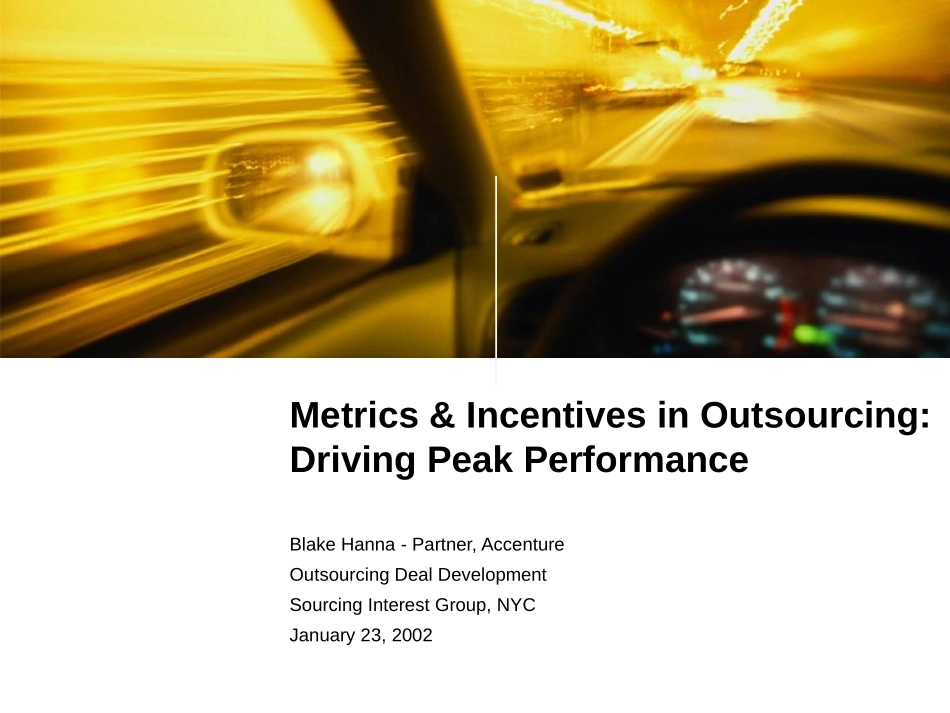 Metrics & Incentives in Outsourcing: Driving Peak Performance

Blake Hanna - Partner, Accenture
Outsourcing Deal Development
Sourcing Interest Group, NYC
January 23, 2002